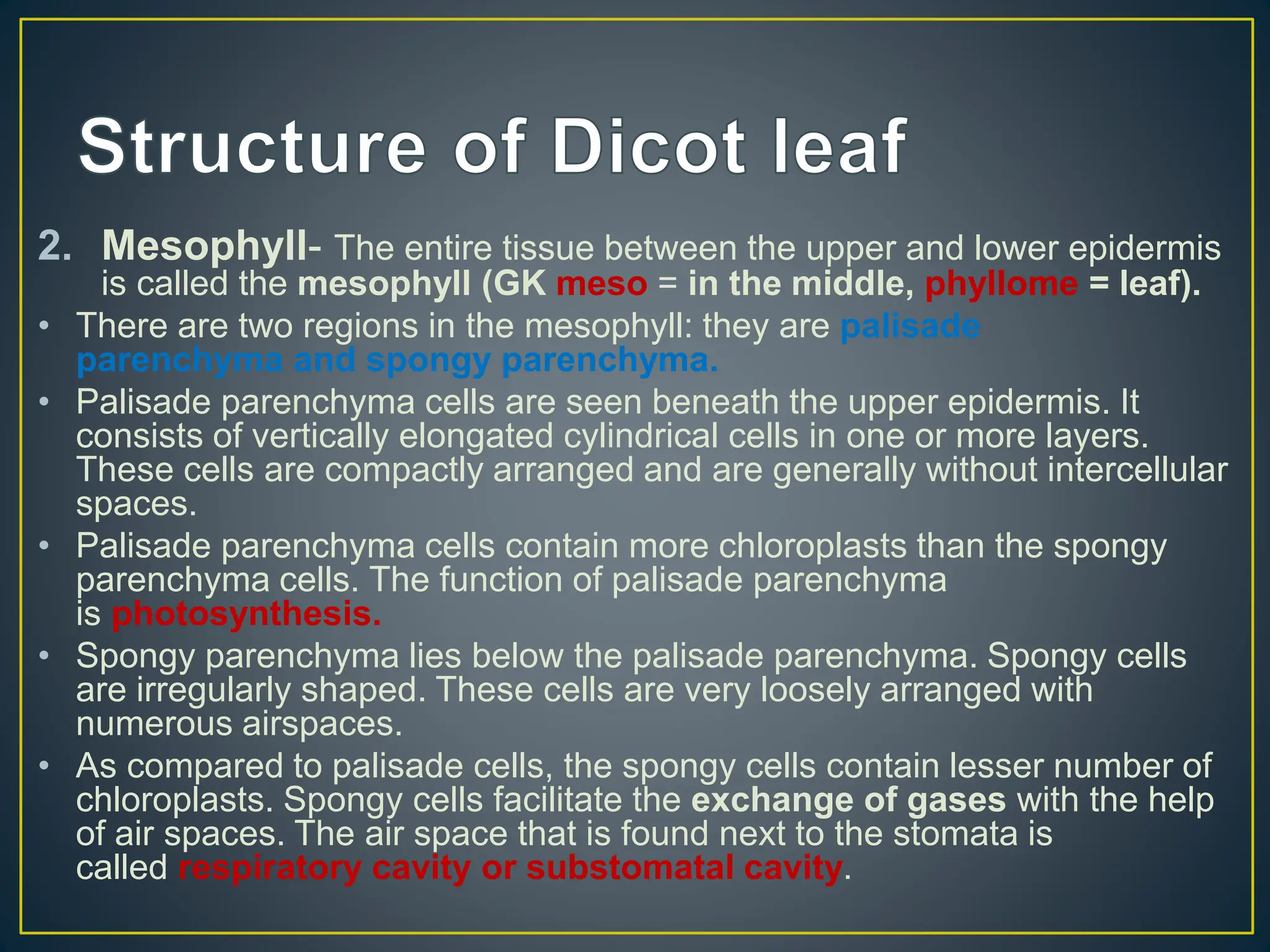 Structure of Dicot leaf

2. Mesophyll- The entire tissue between the upper and lower epidermis is called the mesophyll (GK meso = in the middle, phyllome = leaf).

• There are two regions in the mesophyll: they are palisade parenchyma and spongy parenchyma.

• Palisade parenchyma cells are seen beneath the upper epidermis. It consists of vertically elongated cylindrical cells in one or more layers. These cells are compactly arranged and are generally without intercellular spaces.

• Palisade parenchyma cells contain more chloroplasts than the spongy parenchyma cells. The function of palisade parenchyma is photosynthesis.

• Spongy parenchyma lies below the palisade parenchyma. Spongy cells are irregularly shaped. These cells are very loosely arranged with numerous airspaces.

• As compared to palisade cells, the spongy cells contain lesser number of chloroplasts. Spongy cells facilitate the exchange of gases with the help of air spaces. The air space that is found next to the stomata is called respiratory cavity or substomatal cavity.